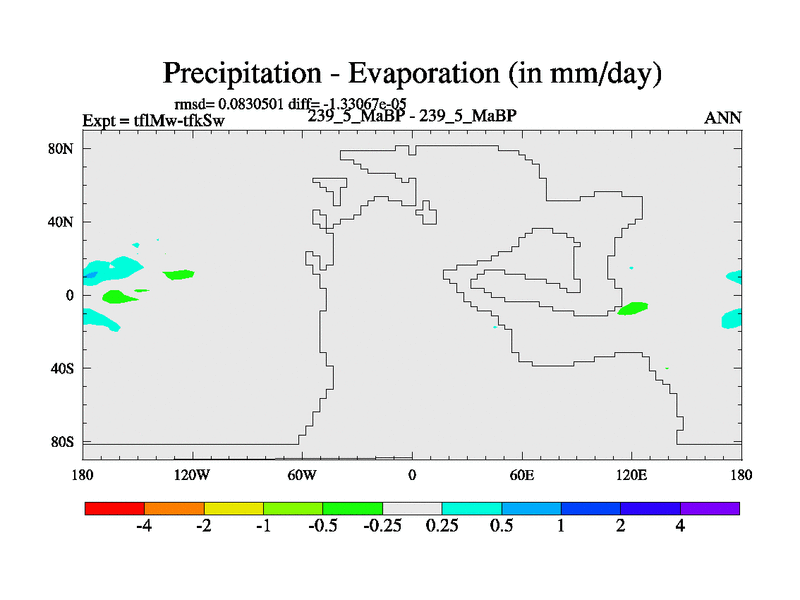 Precipitation - Evaporation (in mm/day)

rmsd= 0.0830501 diff= -1.33067e-05

Expt = tflMw-tfkSw

239_5_MaBP - 239_5_MaBP

ANN

80N
40N
0
40S
80S

180
120W
60W
0
60E
120E
180

-4
-2
-1
-0.5
-0.25
0.25
0.5
1
2
4